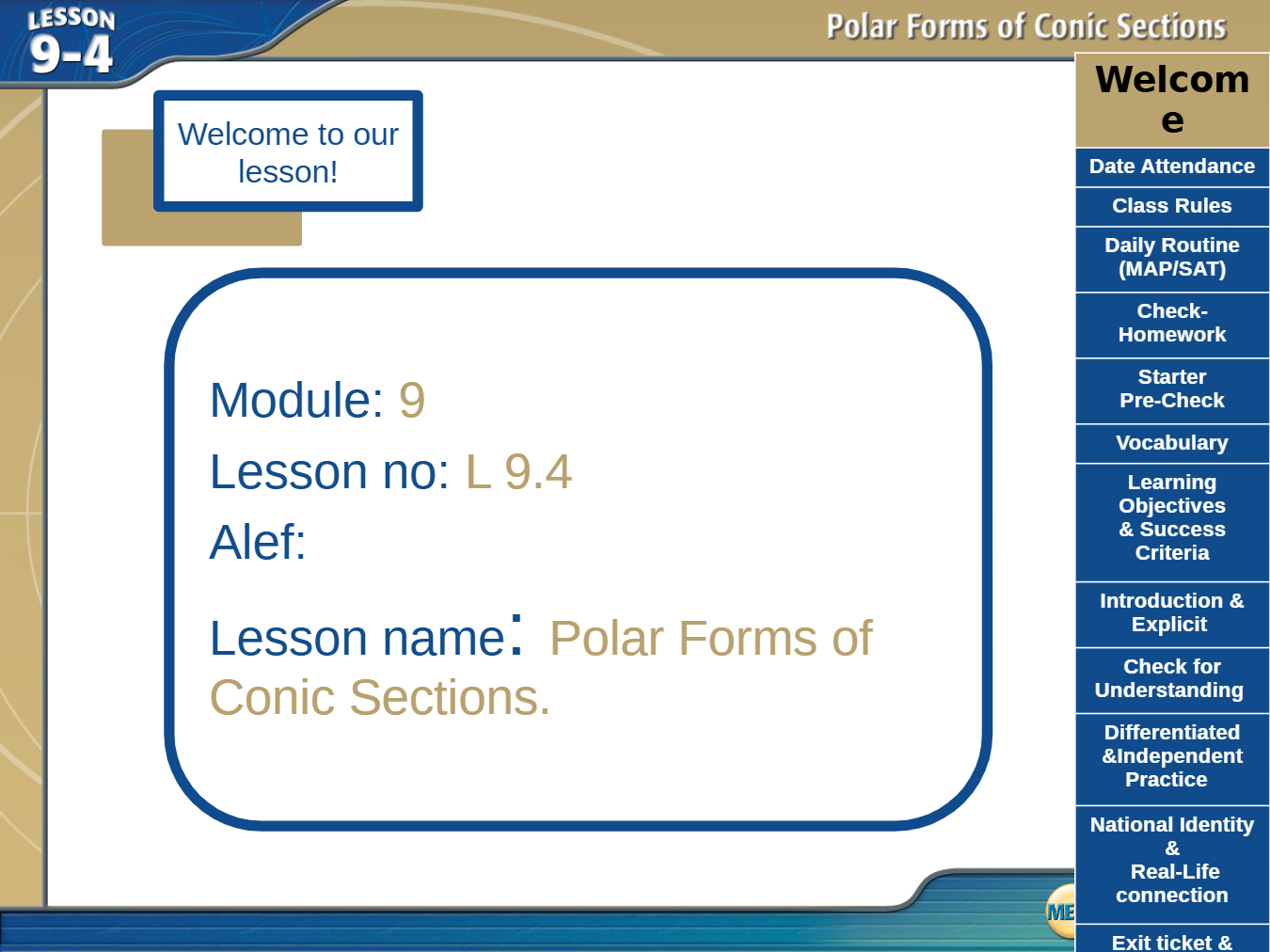 LESSON 9-4

Polar Forms of Conic Sections

Welcome to our lesson!

Module: 9

Lesson no: L 9.4

Alef:

Lesson name: Polar Forms of Conic Sections.

Welcome

Date Attendance

Class Rules

Daily Routine (MAP/SAT)

Check-Homework

Starter Pre-Check

Vocabulary

Learning Objectives & Success Criteria

Introduction & Explicit

Check for Understanding

Differentiated &Independent Practice

National Identity & Real-Life connection

Exit ticket &

ME